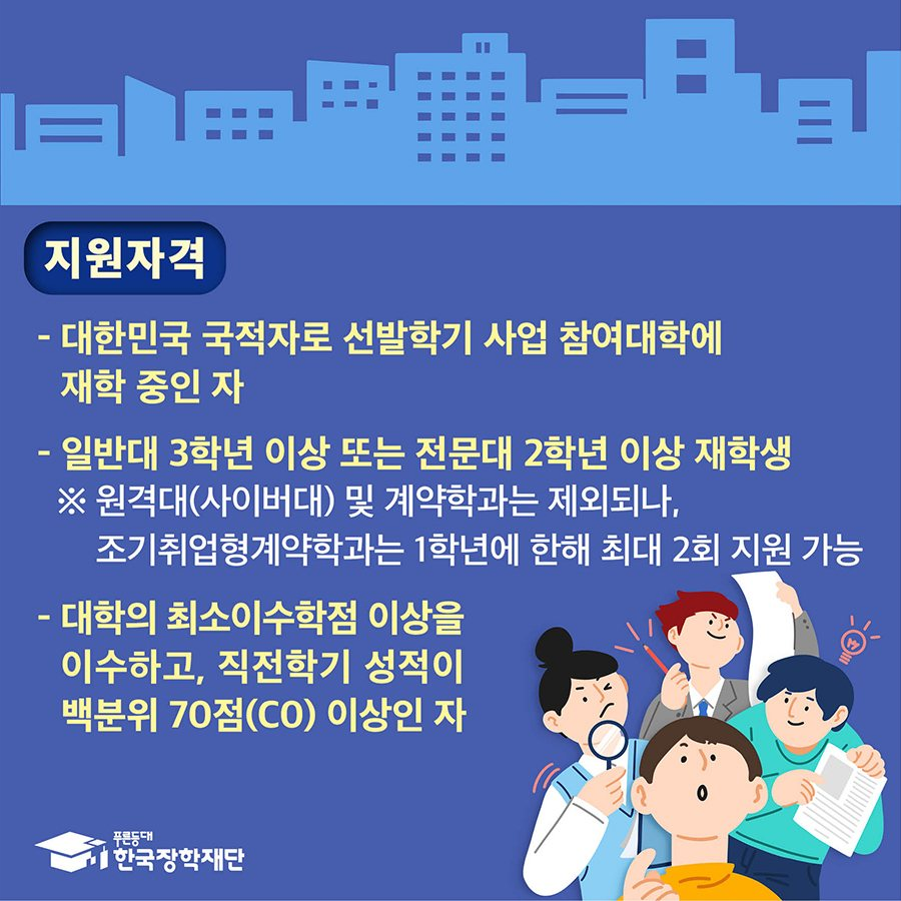 지원자격

- 대한민국 국적자로 선발학기 사업 참여대학에 재학 중인 자

- 일반대 3학년 이상 또는 전문대 2학년 이상 재학생
※ 원격대(사이버대) 및 계약학과는 제외되나, 조기취업형계약학과는 1학년에 한해 최대 2회 지원 가능

- 대학의 최소이수학점 이상을 이수하고, 직전학기 성적이 백분위 70점(C0) 이상인 자

푸른등대
한국장학재단